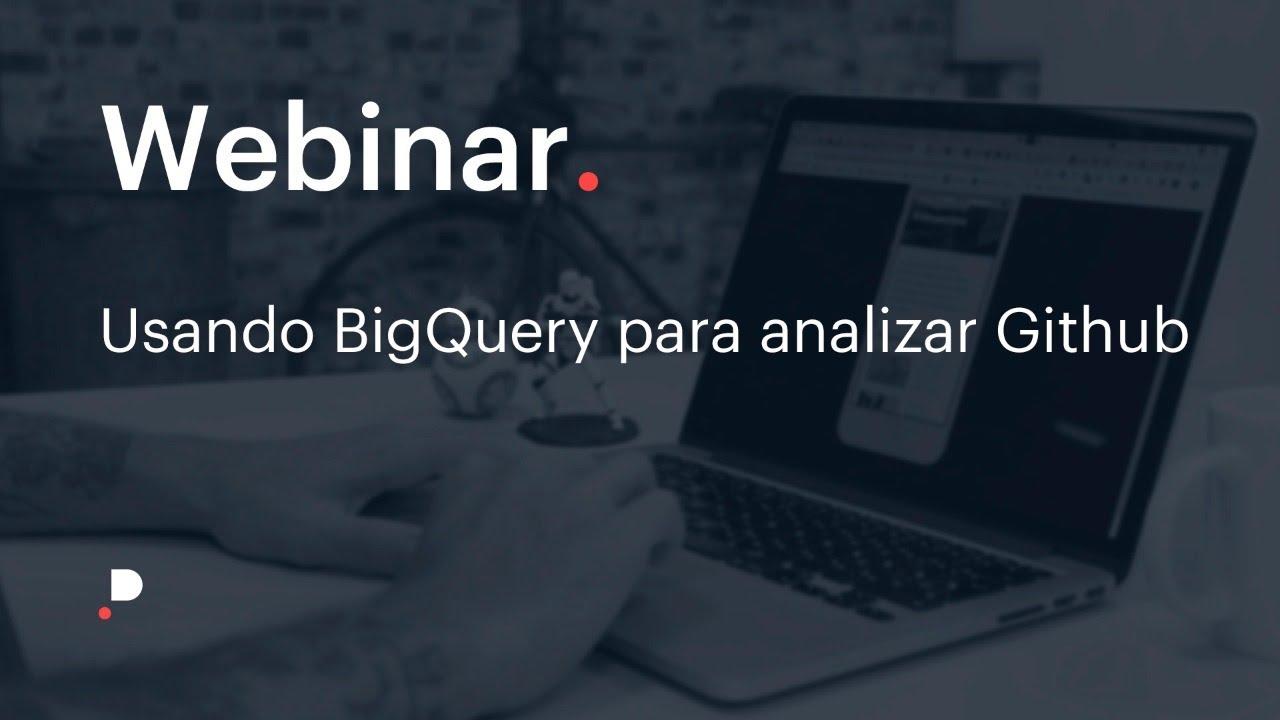 Webinar.

Usando BigQuery para analizar Github